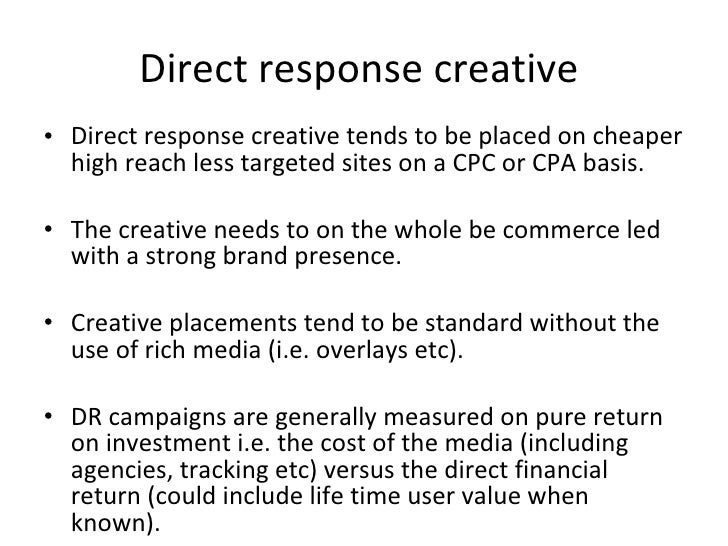 Direct response creative

• Direct response creative tends to be placed on cheaper high reach less targeted sites on a CPC or CPA basis.

• The creative needs to on the whole be commerce led with a strong brand presence.

• Creative placements tend to be standard without the use of rich media (i.e. overlays etc).

• DR campaigns are generally measured on pure return on investment i.e. the cost of the media (including agencies, tracking etc) versus the direct financial return (could include life time user value when known).